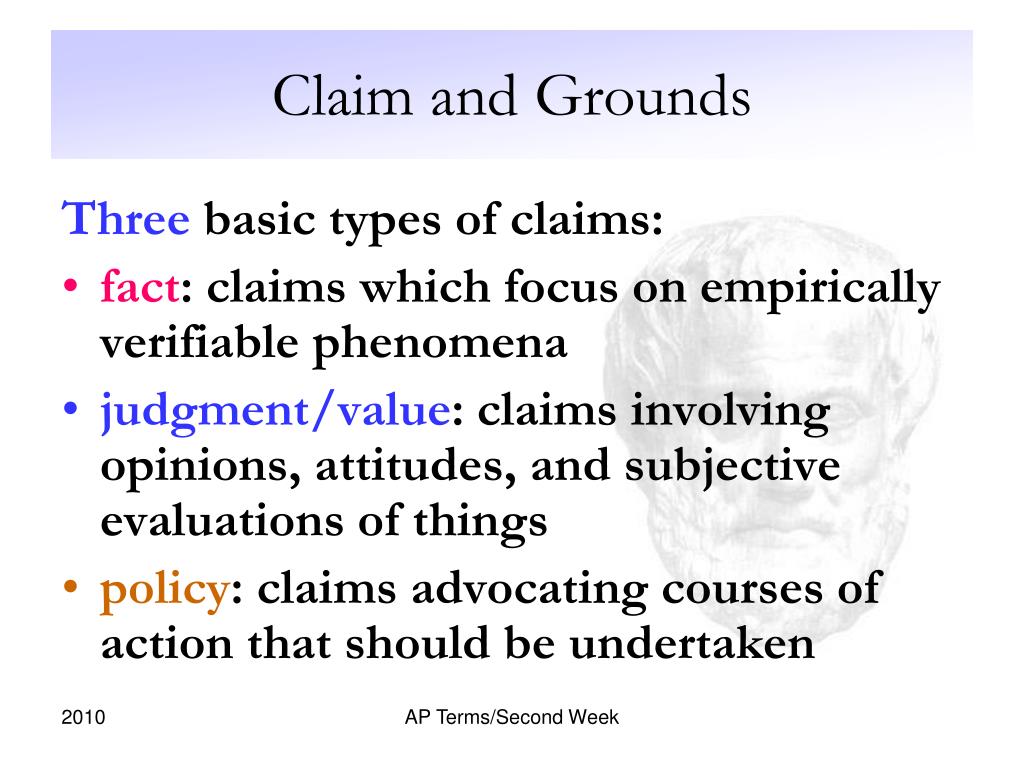 Claim and Grounds

Three basic types of claims:

• fact: claims which focus on empirically verifiable phenomena
• judgment/value: claims involving opinions, attitudes, and subjective evaluations of things
• policy: claims advocating courses of action that should be undertaken

2010

AP Terms/Second Week